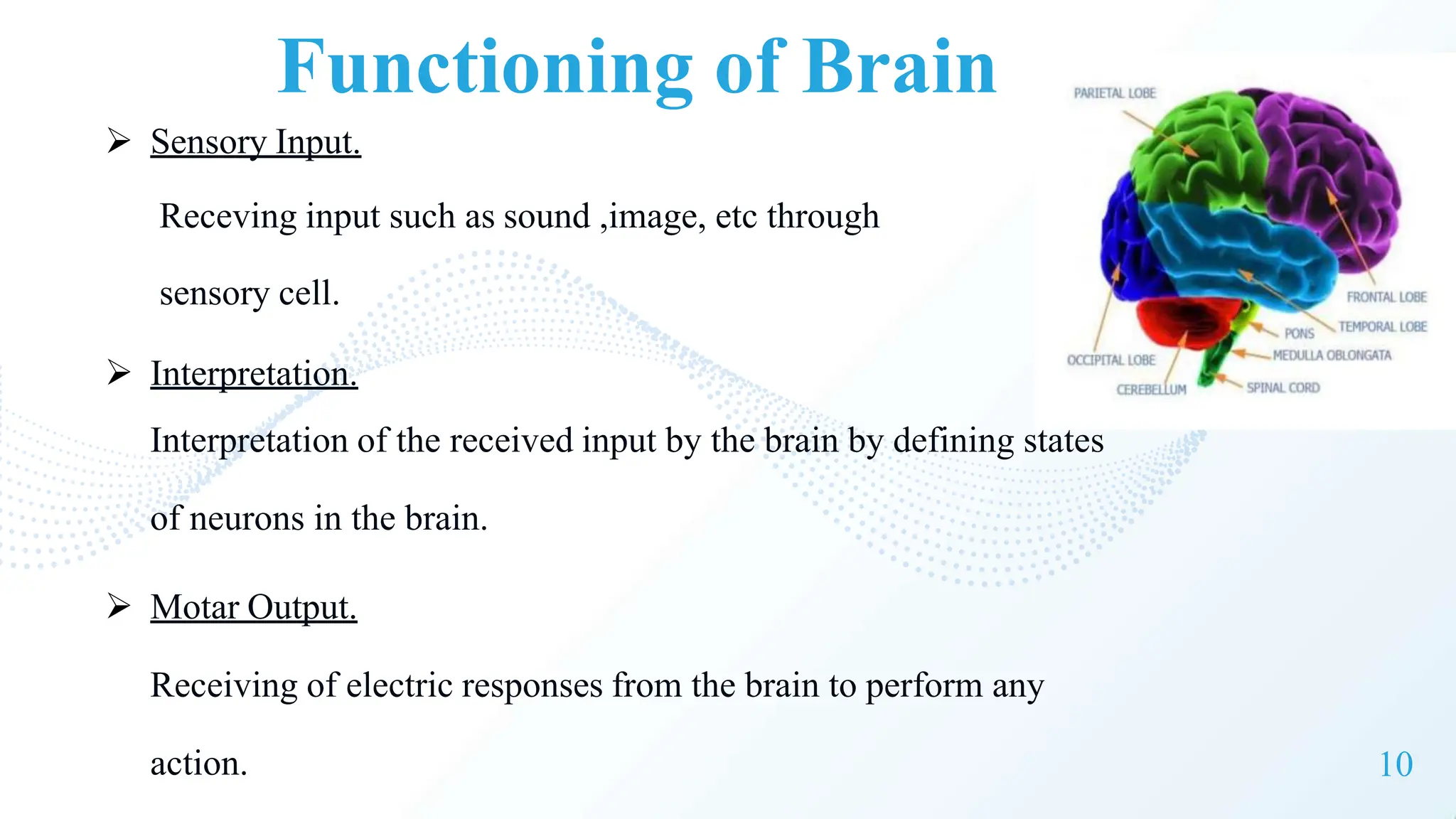 Functioning of Brain

➢ Sensory Input.

Receving input such as sound ,image, etc through sensory cell.

➢ Interpretation.

Interpretation of the received input by the brain by defining states of neurons in the brain.

➢ Motar Output.

Receiving of electric responses from the brain to perform any action.

PARIETAL LOBE
FRONTAL LOBE
TEMPORAL LOBE
PONS
MEDULLA OBLONGATA
OCCIPITAL LOBE
CEREBELLUM
SPINAL CORD

10